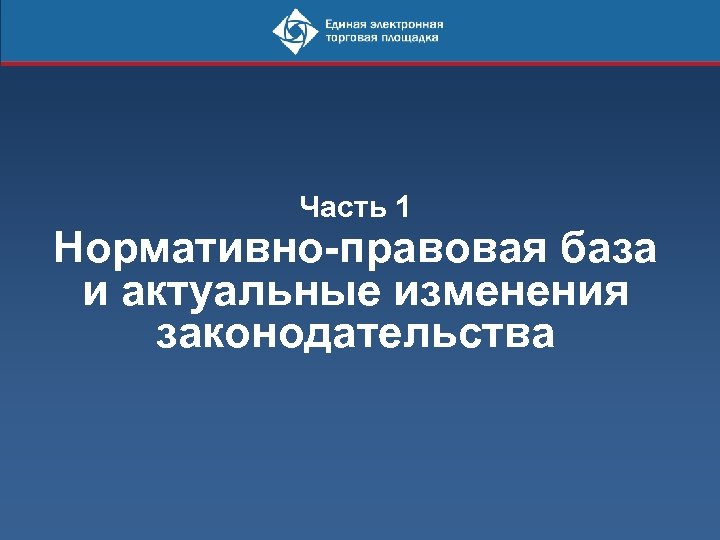 Единая электронная торговая площадка

Часть 1
Нормативно-правовая база и актуальные изменения законодательства